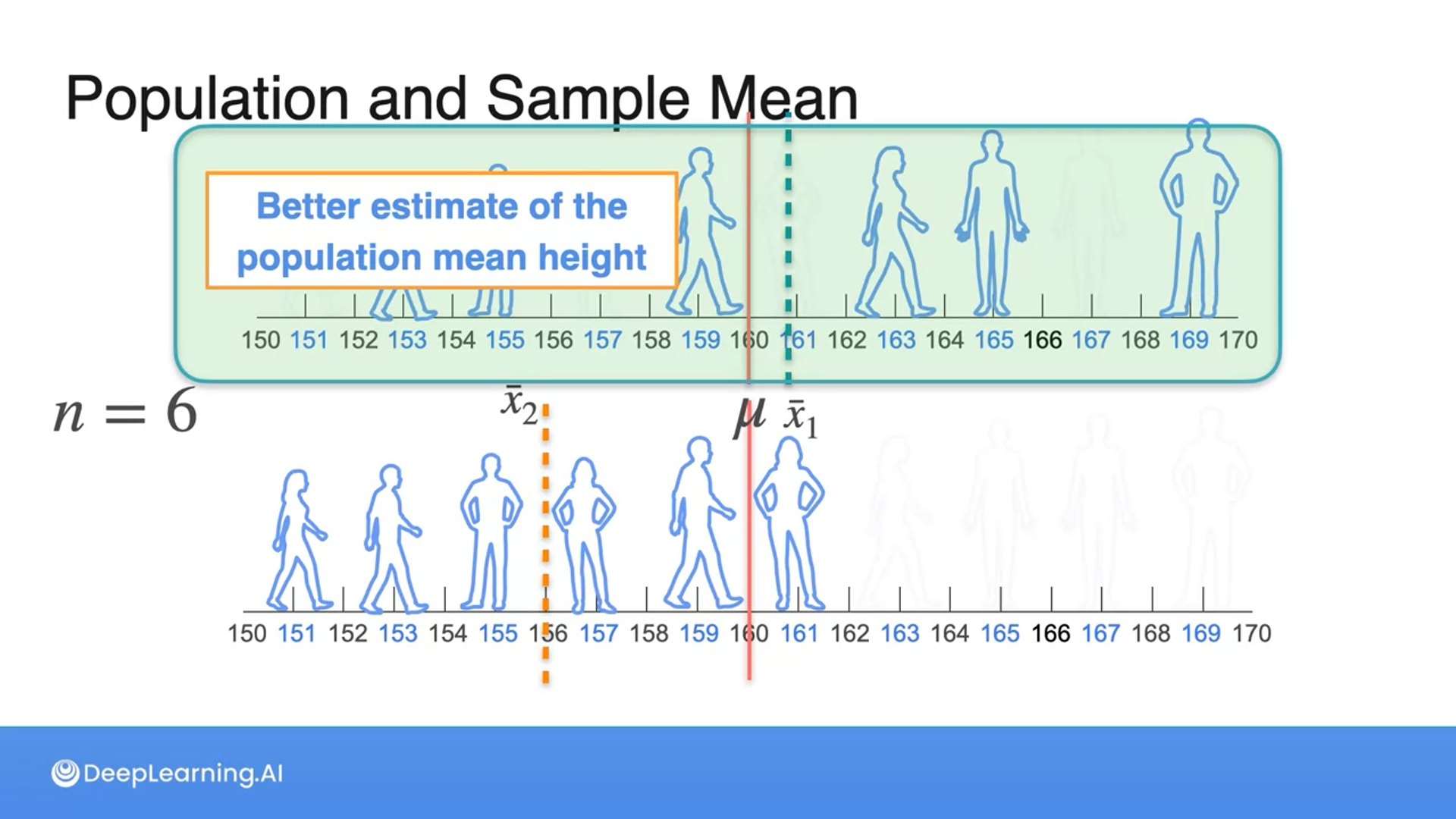 Population and Sample Mean

Better estimate of the population mean height

150 151 152 153 154 155 156 157 158 159 160 161 162 163 164 165 166 167 168 169 170

$n = 6$

$\bar{x}_2$

$\mu$ $\bar{x}_1$

150 151 152 153 154 155 156 157 158 159 160 161 162 163 164 165 166 167 168 169 170

DeepLearning.AI